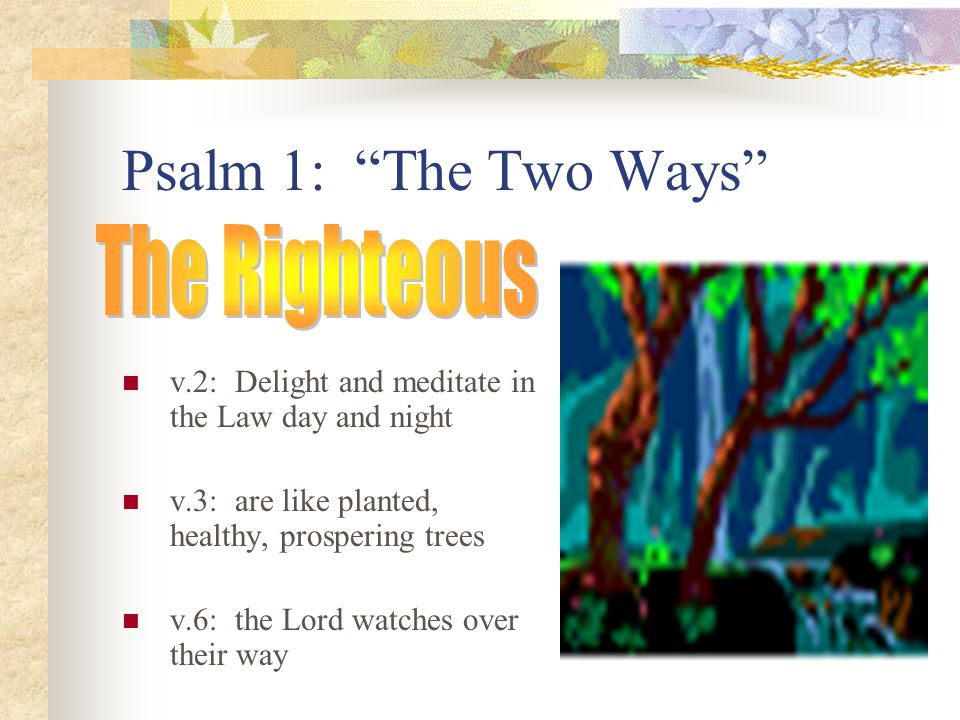 Psalm 1: “The Two Ways”

The Righteous

v.2: Delight and meditate in the Law day and night

v.3: are like planted, healthy, prospering trees

v.6: the Lord watches over their way